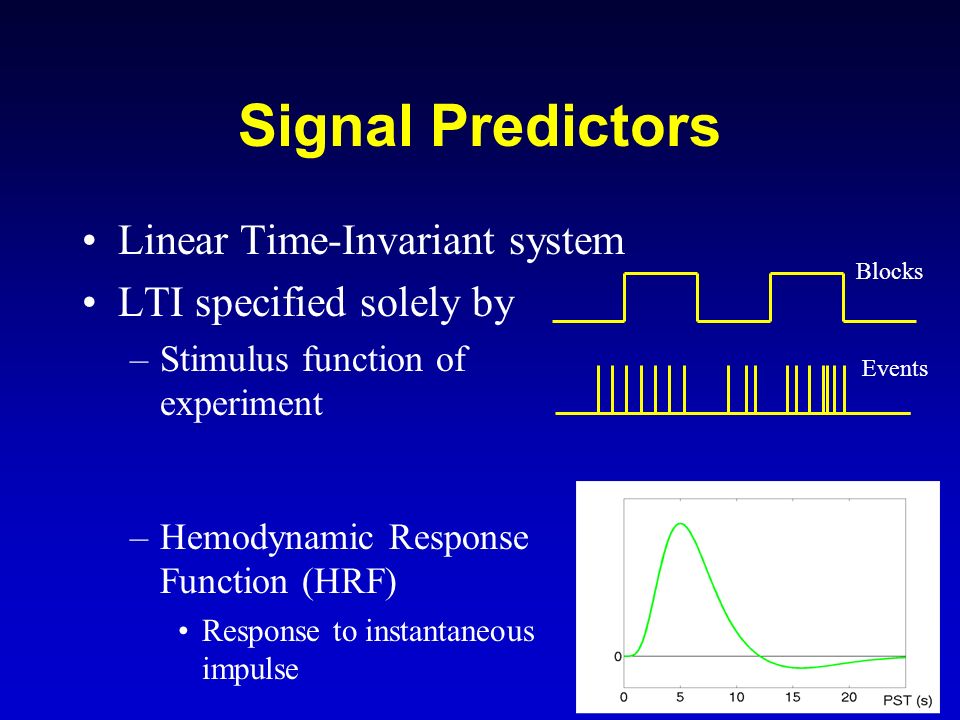 Signal Predictors

• Linear Time-Invariant system
• LTI specified solely by
– Stimulus function of experiment

Blocks

Events

– Hemodynamic Response Function (HRF)
• Response to instantaneous impulse

0

0 5 10 15 20 PST (s)